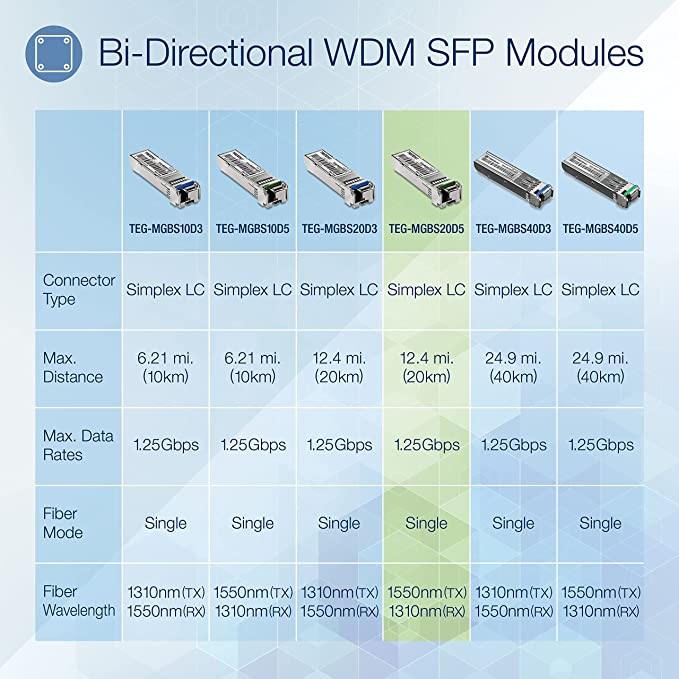 Bi-Directional WDM SFP Modules

| | TEG-MGBS10D3 | TEG-MGBS10D5 | TEG-MGBS20D3 | TEG-MGBS20D5 | TEG-MGBS40D3 | TEG-MGBS40D5 |
|---|---|---|---|---|---|---|
| Connector Type | Simplex LC | Simplex LC | Simplex LC | Simplex LC | Simplex LC | Simplex LC |
| Max. Distance | 6.21 mi. (10km) | 6.21 mi. (10km) | 12.4 mi. (20km) | 12.4 mi. (20km) | 24.9 mi. (40km) | 24.9 mi. (40km) |
| Max. Data Rates | 1.25Gbps | 1.25Gbps | 1.25Gbps | 1.25Gbps | 1.25Gbps | 1.25Gbps |
| Fiber Mode | Single | Single | Single | Single | Single | Single |
| Fiber Wavelength | 1310nm(TX) 1550nm(RX) | 1550nm(TX) 1310nm(RX) | 1310nm(TX) 1550nm(RX) | 1550nm(TX) 1310nm(RX) | 1310nm(TX) 1550nm(RX) | 1550nm(TX) 1310nm(RX) |